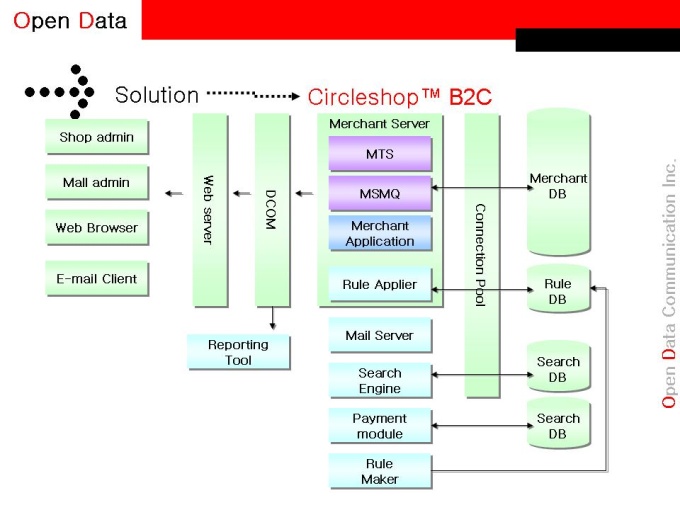 Open Data

Solution Circleshop™ B2C

Shop admin

Mall admin

Web Browser

E-mail Client

Web server

DCOM

Reporting Tool

Merchant Server

MTS

MSMQ

Merchant Application

Rule Applier

Mail Server

Search Engine

Payment module

Rule Maker

Connection Pool

Merchant DB

Rule DB

Search DB

Search DB

Open Data Communication Inc.